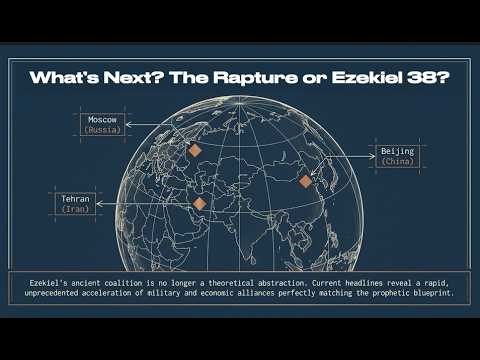 What's Next? The Rapture or Ezekiel 38?

Moscow
(Russia)

Beijing
(China)

Tehran
(Iran)

Ezekiel's ancient coalition is no longer a theoretical abstraction. Current headlines reveal a rapid, unprecedented acceleration of military and economic alliances perfectly matching the prophetic blueprint.